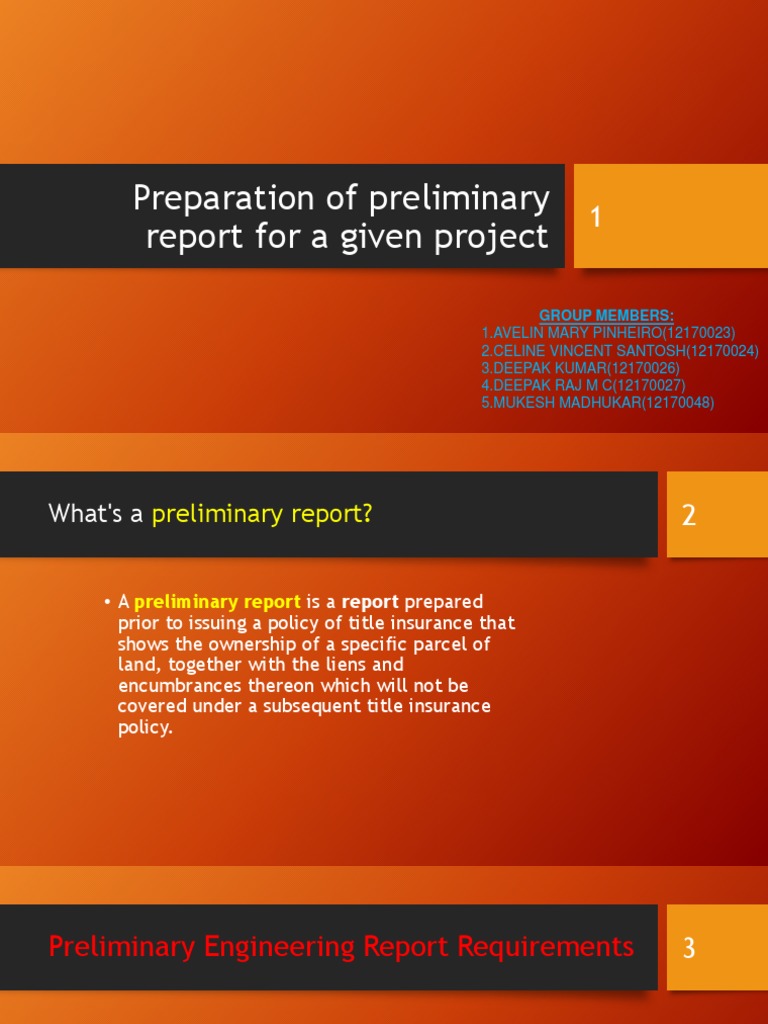 Preparation of preliminary report for a given project

1

GROUP MEMBERS:
1.AVELIN MARY PINHEIRO(12170023)
2.CELINE VINCENT SANTOSH(12170024)
3.DEEPAK KUMAR(12170026)
4.DEEPAK RAJ M C(12170027)
5.MUKESH MADHUKAR(12170048)

What's a preliminary report?

2

• A preliminary report is a report prepared prior to issuing a policy of title insurance that shows the ownership of a specific parcel of land, together with the liens and encumbrances thereon which will not be covered under a subsequent title insurance policy.

Preliminary Engineering Report Requirements

3